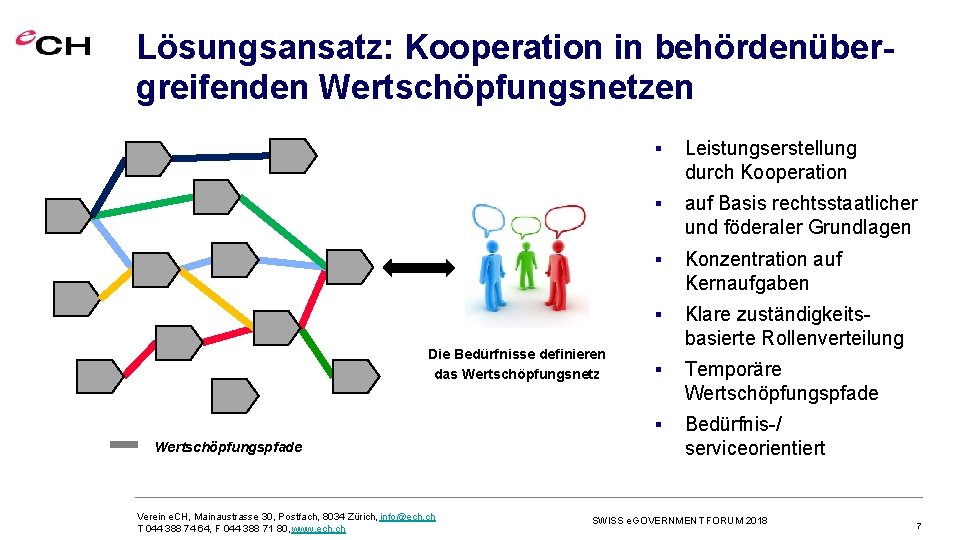 eCH

Lösungsansatz: Kooperation in behördenübergreifenden Wertschöpfungsnetzen

Die Bedürfnisse definieren das Wertschöpfungsnetz

Wertschöpfungspfade

▪ Leistungserstellung durch Kooperation

▪ auf Basis rechtsstaatlicher und föderaler Grundlagen

▪ Konzentration auf Kernaufgaben

▪ Klare zuständigkeitsbasierte Rollenverteilung

▪ Temporäre Wertschöpfungspfade

▪ Bedürfnis-/ serviceorientiert

Verein eCH, Mainaustrasse 30, Postfach, 8034 Zürich, info@ech.ch
T 044 388 74 64, F 044 388 71 80, www.ech.ch

SWISS eGOVERNMENT FORUM 2018

7